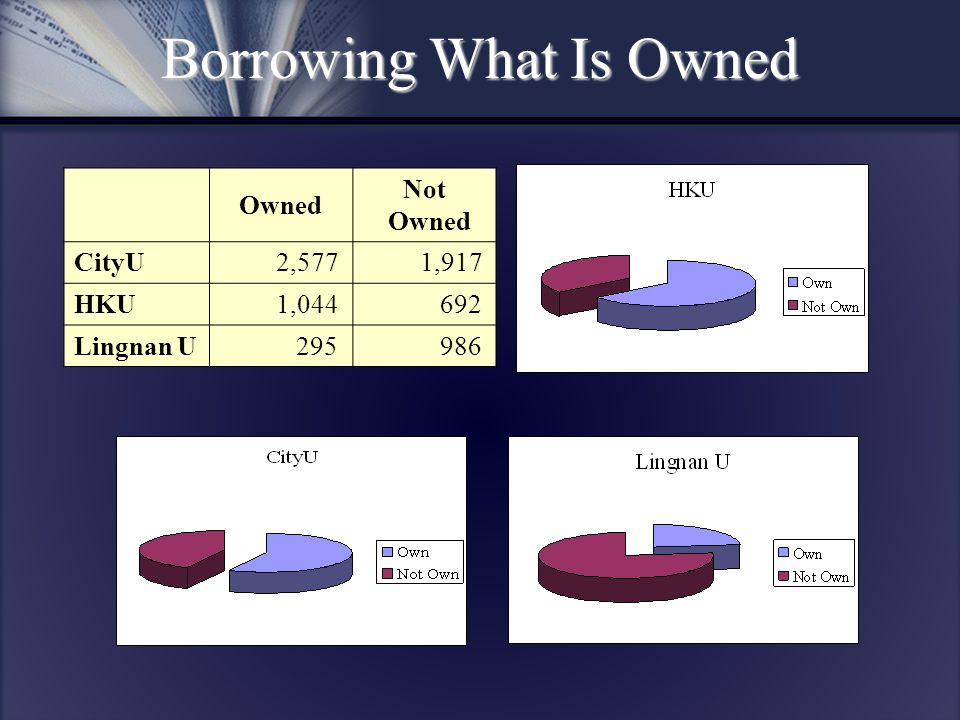 Borrowing What Is Owned

| | Owned | Not Owned |
|---|---|---|
| CityU | 2,577 | 1,917 |
| HKU | 1,044 | 692 |
| Lingnan U | 295 | 986 |

HKU

Own
Not Own

CityU

Own
Not Own

Lingnan U

Own
Not Own